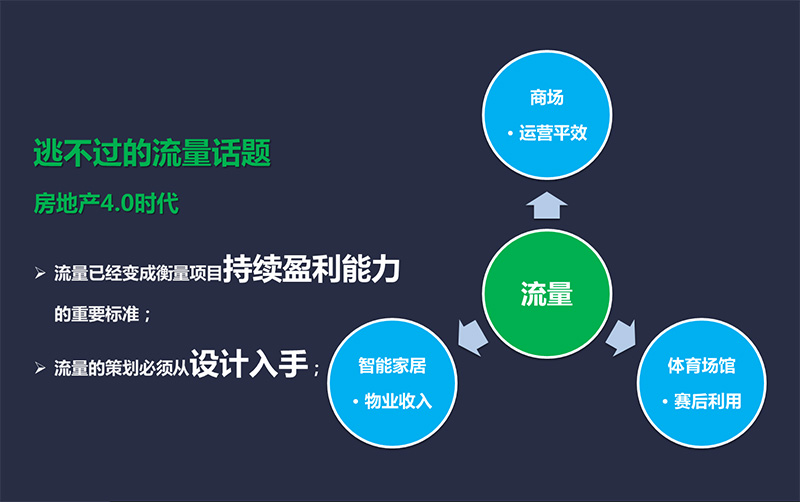 逃不过的流量话题

房地产4.0时代

➢ 流量已经变成衡量项目持续盈利能力的重要标准；

➢ 流量的策划必须从设计入手；

商场
• 运营平效

流量

智能家居
• 物业收入

体育场馆
• 赛后利用